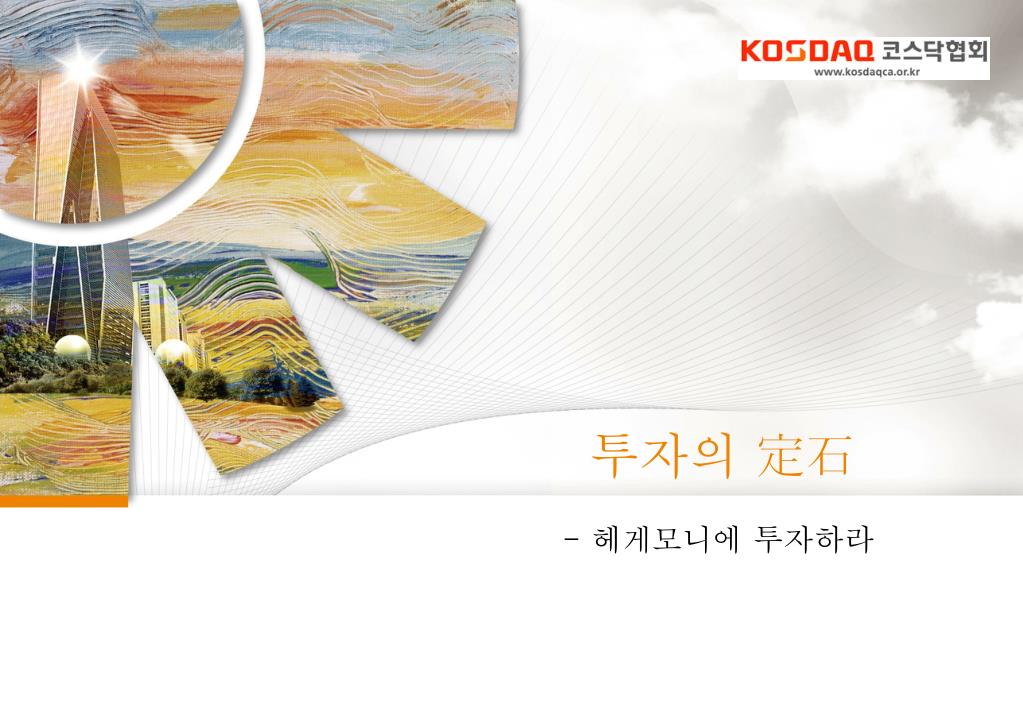 KOSDAQ 코스닥협회
www.kosdaqca.or.kr

투자의 定石

- 헤게모니에 투자하라